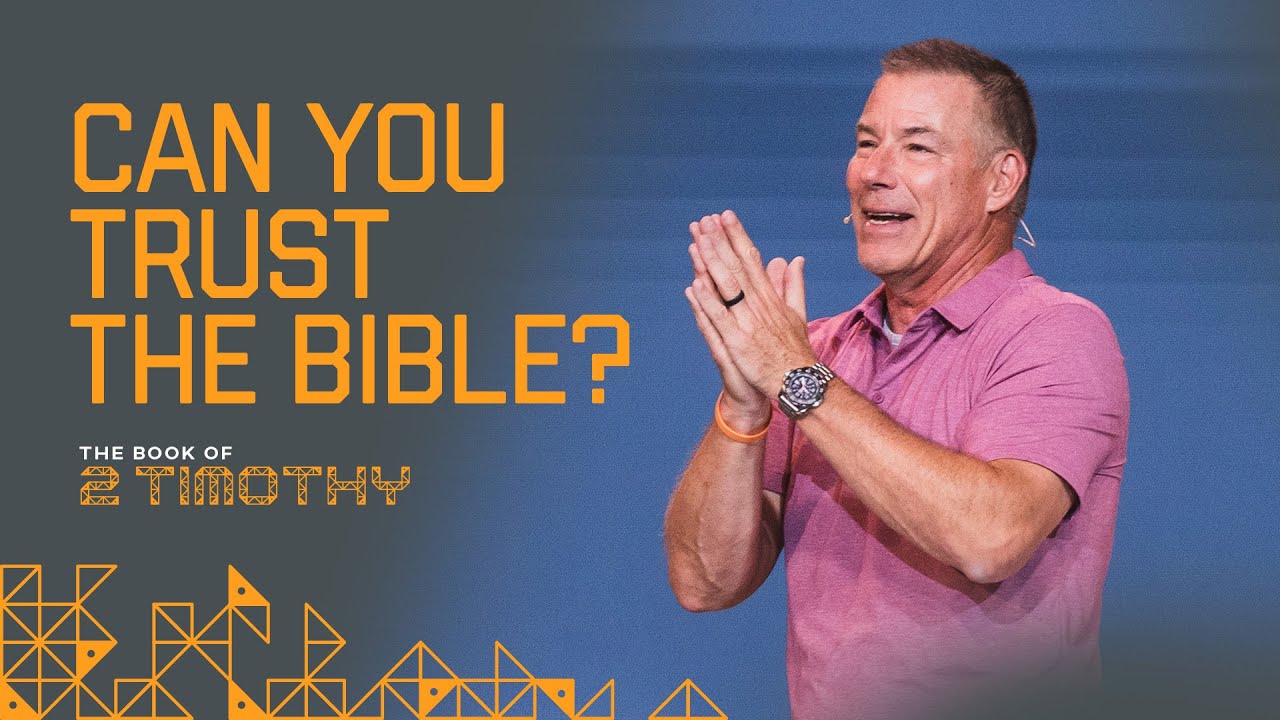 CAN YOU TRUST THE BIBLE?

THE BOOK OF
2 TIMOTHY